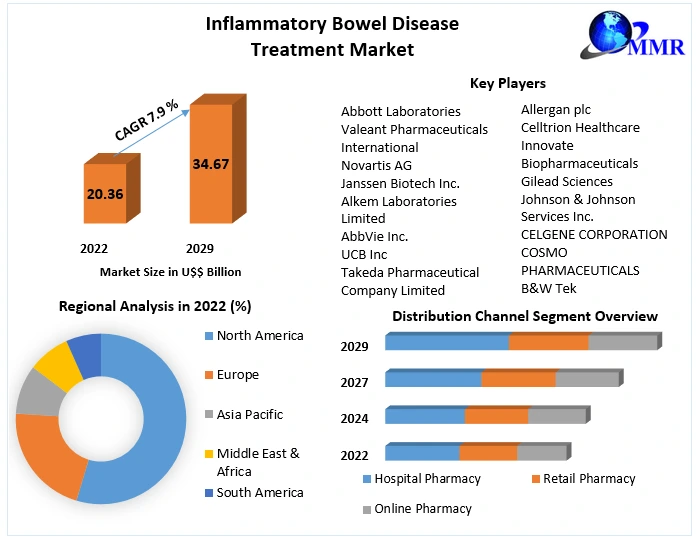 Inflammatory Bowel Disease Treatment Market

MMR

CAGR 7.9 %

20.36

34.67

2022

2029

Market Size in U$$ Billion

Key Players

Abbott Laboratories
Valeant Pharmaceuticals International
Novartis AG
Janssen Biotech Inc.
Alkem Laboratories Limited
AbbVie Inc.
UCB Inc
Takeda Pharmaceutical Company Limited

Allergan plc
Celltrion Healthcare
Innovate Biopharmaceuticals
Gilead Sciences
Johnson & Johnson Services Inc.
CELGENE CORPORATION
COSMO PHARMACEUTICALS
B&W Tek

Regional Analysis in 2022 (%)

North America
Europe
Asia Pacific
Middle East & Africa
South America

Distribution Channel Segment Overview

2029
2027
2024
2022

Hospital Pharmacy
Retail Pharmacy
Online Pharmacy